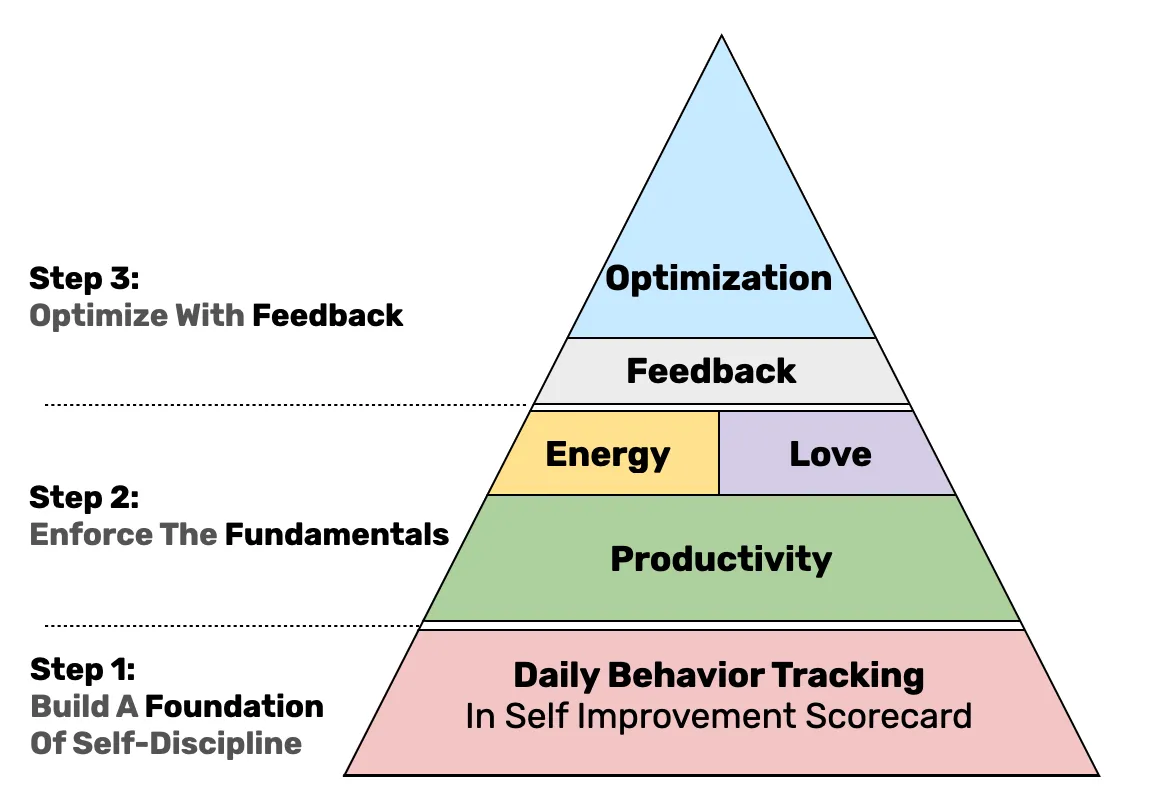 Step 3:
Optimize With Feedback

Step 2:
Enforce The Fundamentals

Step 1:
Build A Foundation Of Self-Discipline

Optimization

Feedback

Energy

Love

Productivity

Daily Behavior Tracking
In Self Improvement Scorecard